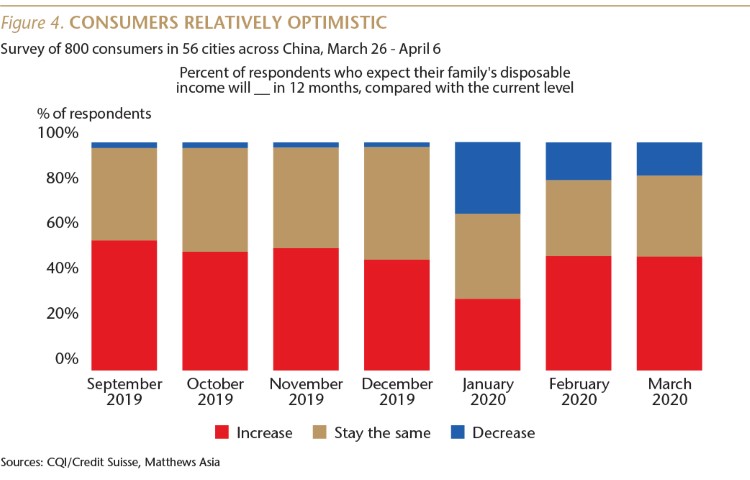 Figure 4. CONSUMERS RELATIVELY OPTIMISTIC
Survey of 800 consumers in 56 cities across China, March 26 - April 6

Percent of respondents who expect their family's disposable income will __ in 12 months, compared with the current level

% of respondents
100%
80%
60%
40%
20%
0%

September 2019
October 2019
November 2019
December 2019
January 2020
February 2020
March 2020

Increase
Stay the same
Decrease

Sources: CQI/Credit Suisse, Matthews Asia